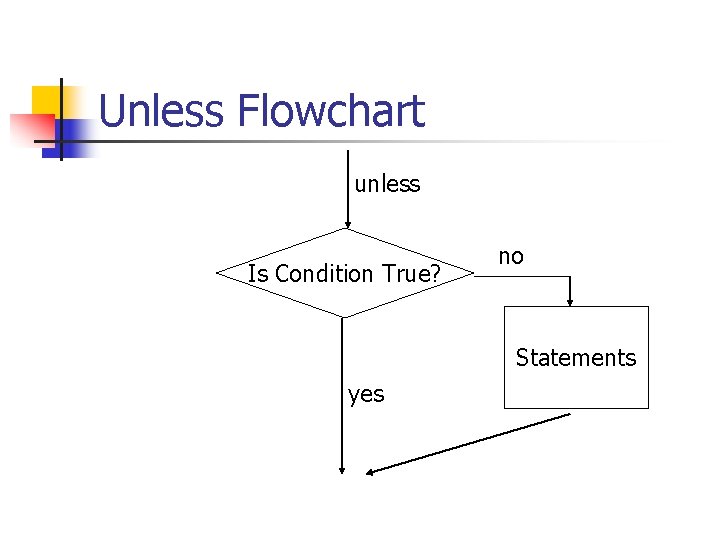 Unless Flowchart

unless

Is Condition True?

no

Statements

yes